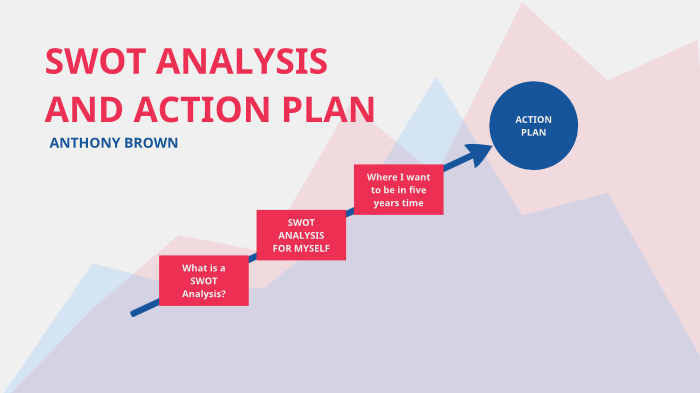 SWOT ANALYSIS AND ACTION PLAN

ANTHONY BROWN

What is a SWOT Analysis?

SWOT ANALYSIS FOR MYSELF

Where I want to be in five years time

ACTION PLAN